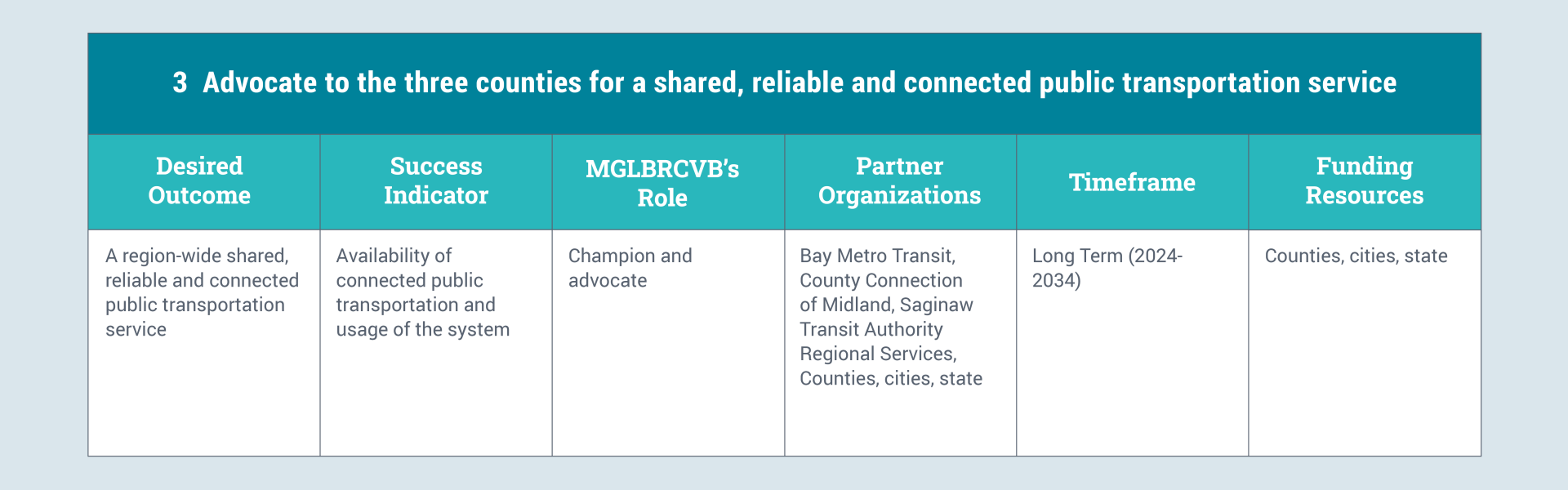 3 Advocate to the three counties for a shared, reliable and connected public transportation service

| Desired Outcome | Success Indicator | MGLBRCVB's Role | Partner Organizations | Timeframe | Funding Resources |
|---|---|---|---|---|---|
| A region-wide shared, reliable and connected public transportation service | Availability of connected public transportation and usage of the system | Champion and advocate | Bay Metro Transit, County Connection of Midland, Saginaw Transit Authority Regional Services, Counties, cities, state | Long Term (2024-2034) | Counties, cities, state |